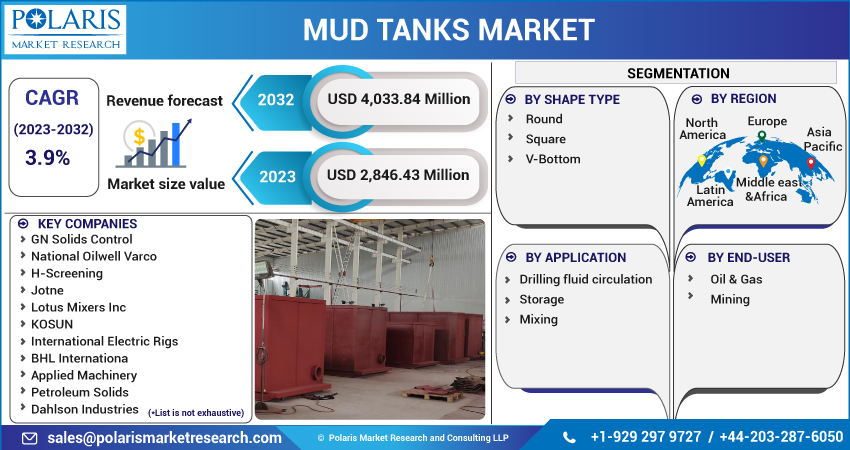 POLARIS
MARKET RESEARCH

MUD TANKS MARKET

CAGR
(2023-2032)
3.9%

Revenue forecast

2032
USD 4,033.84 Million

Market size value

2023
USD 2,846.43 Million

KEY COMPANIES
GN Solids Control
National Oilwell Varco
H-Screening
Jotne
Lotus Mixers Inc
KOSUN
International Electric Rigs
BHL Internationa
Applied Machinery
Petroleum Solids
Dahlson Industries
(*List is not exhaustive)

SEGMENTATION

BY SHAPE TYPE
Round
Square
V-Bottom

BY REGION
North America
Europe
Asia Pacific
Latin America
Middle east &Africa

BY APPLICATION
Drilling fluid circulation
Storage
Mixing

BY END-USER
Oil & Gas
Mining

sales@polarismarketresearch.com
© Polaris Market Research and Consulting LLP
+1-929 297 9727 / +44-203-287-6050